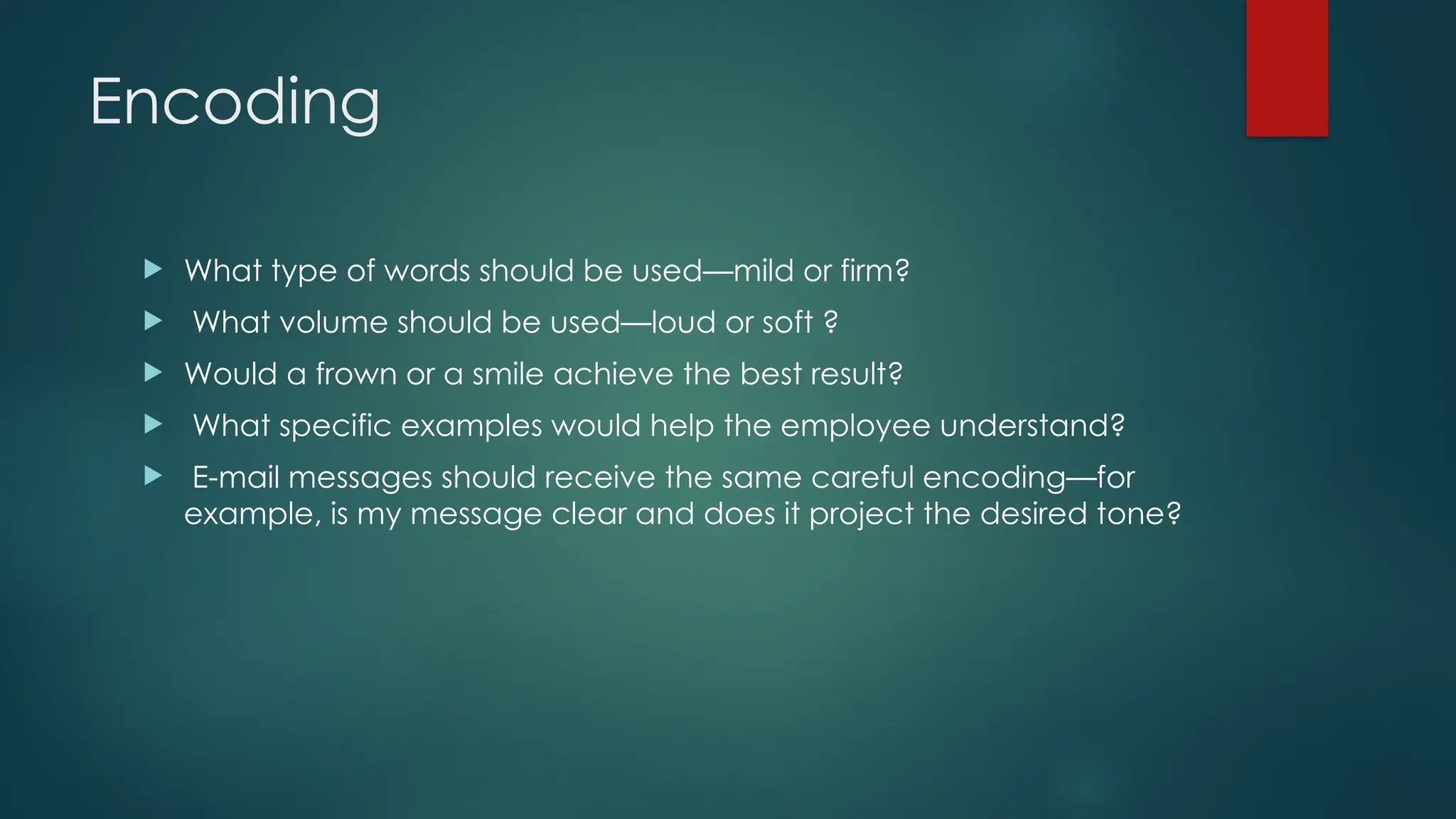 Encoding

What type of words should be used—mild or firm?

What volume should be used—loud or soft ?

Would a frown or a smile achieve the best result?

What specific examples would help the employee understand?

E-mail messages should receive the same careful encoding—for example, is my message clear and does it project the desired tone?